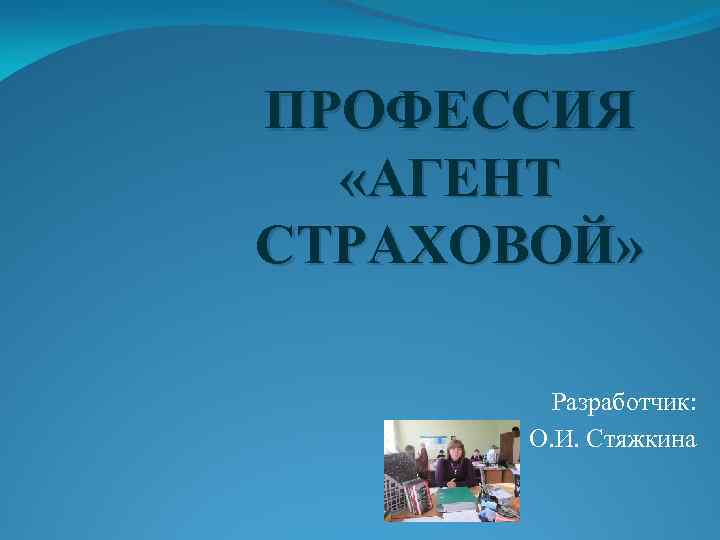 ПРОФЕССИЯ «АГЕНТ СТРАХОВОЙ»

Разработчик:
О.И. Стяжкина